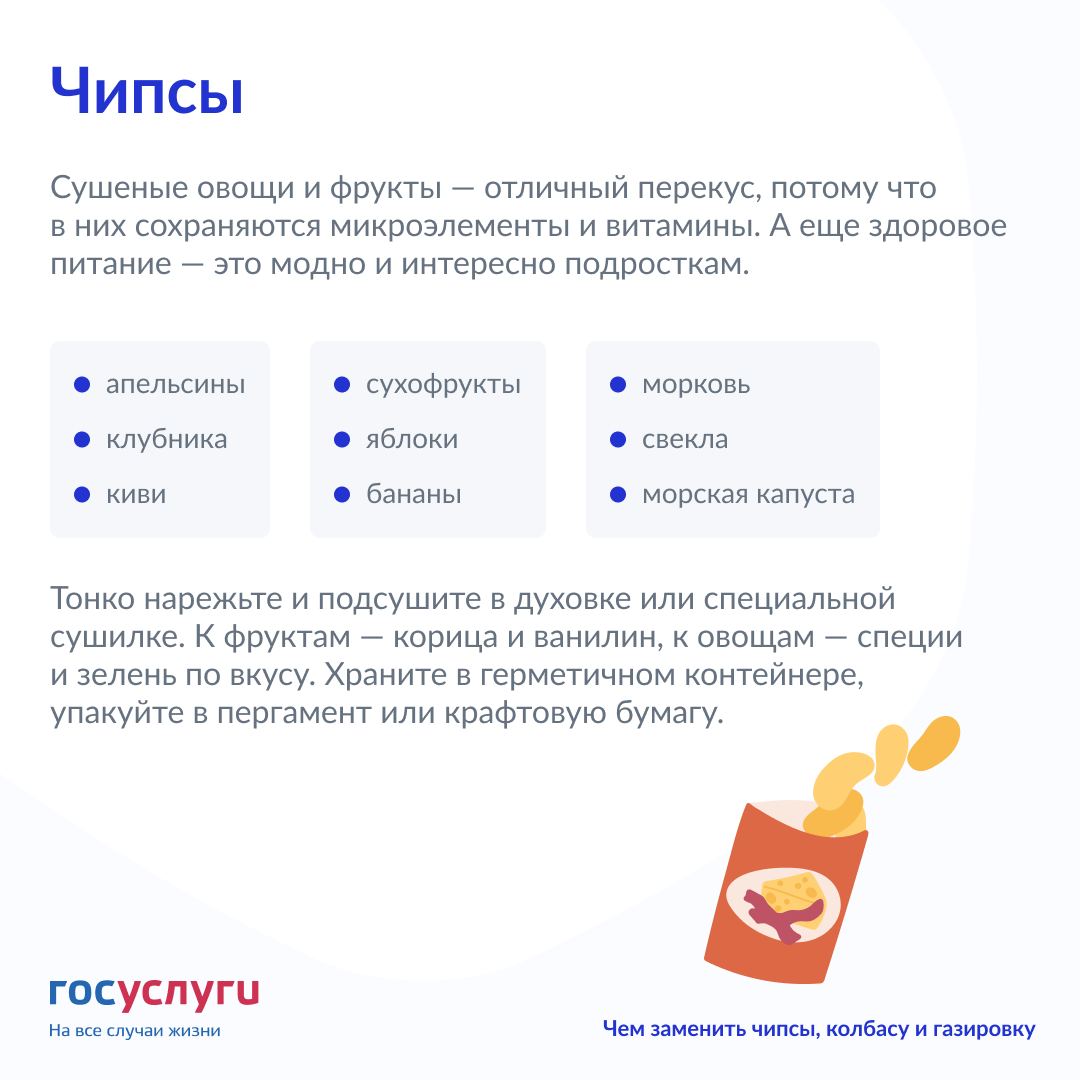 Чипсы

Сушеные овощи и фрукты — отличный перекус, потому что в них сохраняются микроэлементы и витамины. А еще здоровое питание — это модно и интересно подросткам.

- апельсины
- клубника
- киви

- сухофрукты
- яблоки
- бананы

- морковь
- свекла
- морская капуста

Тонко нарежьте и подсушите в духовке или специальной сушилке. К фруктам — корица и ванилин, к овощам — специи и зелень по вкусу. Храните в герметичном контейнере, упакуйте в пергамент или крафтовую бумагу.

госуслуги
На все случаи жизни

Чем заменить чипсы, колбасу и газировку